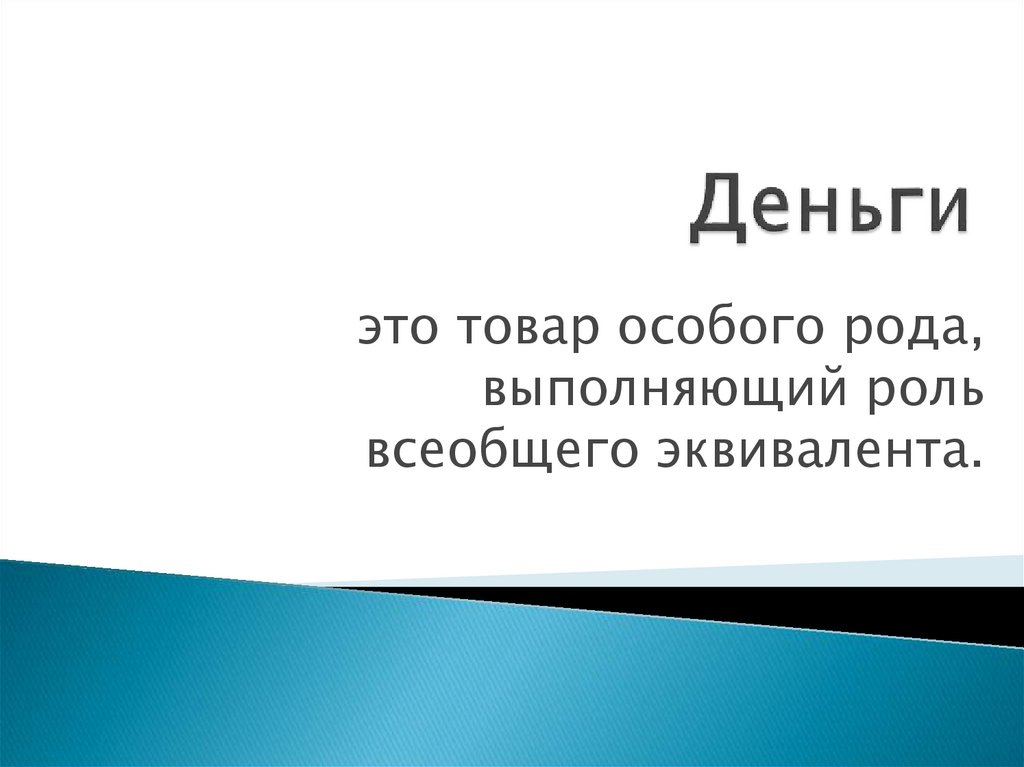 Деньги

это товар особого рода, выполняющий роль всеобщего эквивалента.